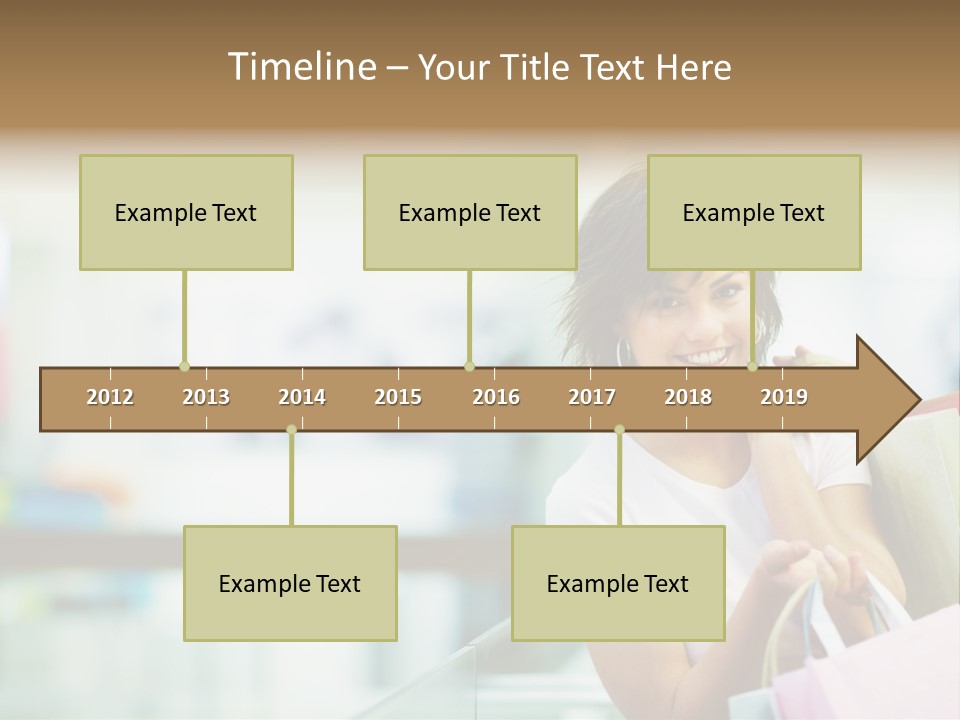 Timeline – Your Title Text Here

Example Text

Example Text

Example Text

2012 2013 2014 2015 2016 2017 2018 2019

Example Text

Example Text